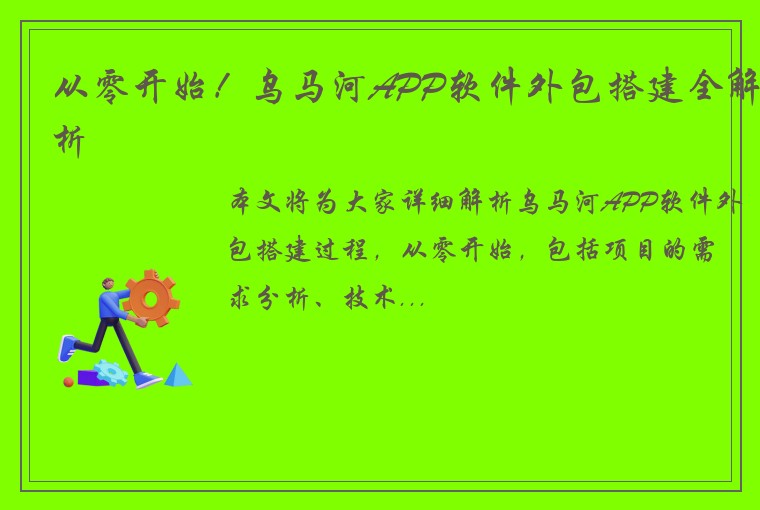 从零开始！乌马河APP软件外包搭建全解析

本文将为大家详细解析乌马河APP软件外包搭建过程，从零开始，包括项目的需求分析、技术...